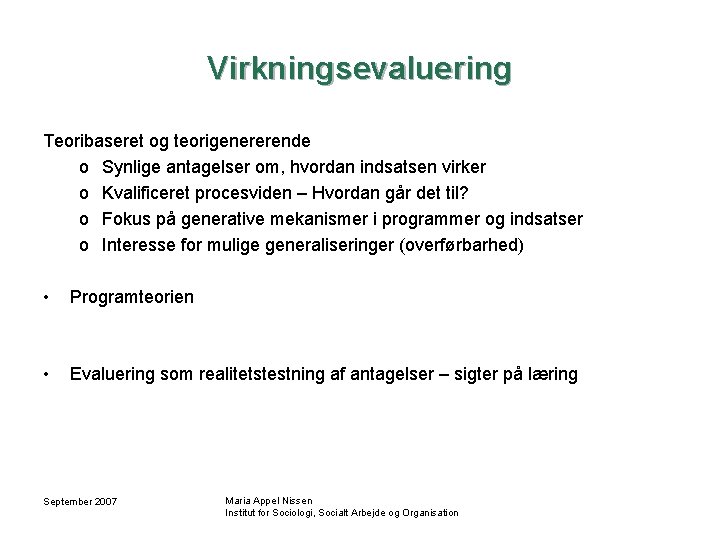 Virkningsevaluering

Teoribaseret og teorigenererende
o Synlige antagelser om, hvordan indsatsen virker
o Kvalificeret procesviden – Hvordan går det til?
o Fokus på generative mekanismer i programmer og indsatser
o Interesse for mulige generaliseringer (overførbarhed)

• Programteorien

• Evaluering som realitetstestning af antagelser – sigter på læring

September 2007

Maria Appel Nissen
Institut for Sociologi, Socialt Arbejde og Organisation